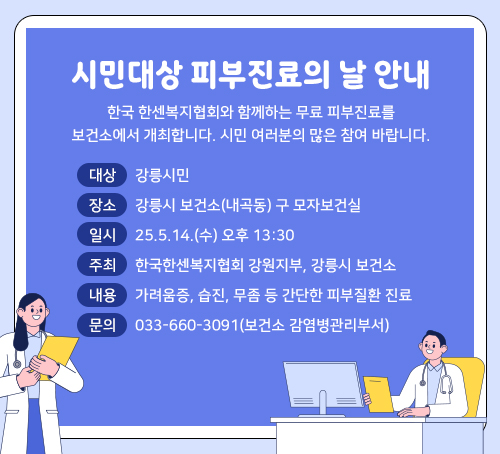 시민대상 피부진료의 날 안내

한국 한센복지협회와 함께하는 무료 피부진료를 보건소에서 개최합니다. 시민 여러분의 많은 참여 바랍니다.

대상 강릉시민

장소 강릉시 보건소(내곡동) 구 모자보건실

일시 25.5.14.(수) 오후 13:30

주최 한국한센복지협회 강원지부, 강릉시 보건소

내용 가려움증, 습진, 무좀 등 간단한 피부질환 진료

문의 033-660-3091(보건소 감염병관리부서)